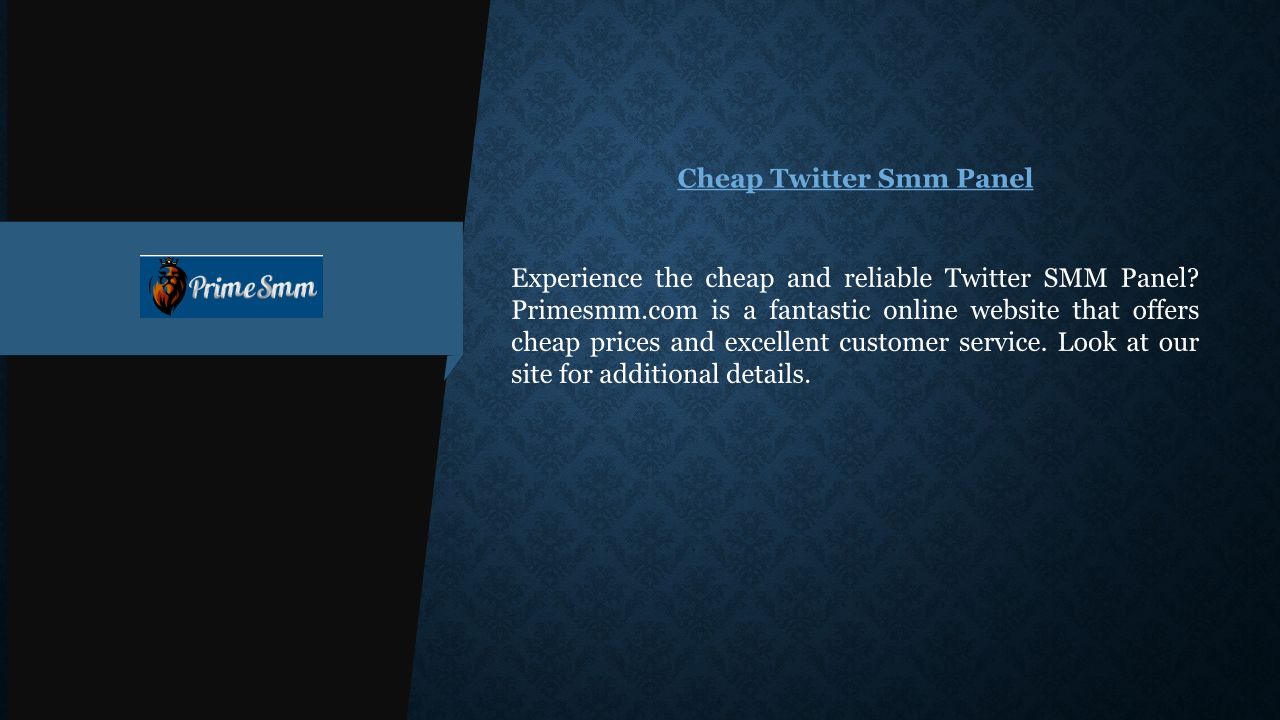 PrimeSmm

Cheap Twitter Smm Panel

Experience the cheap and reliable Twitter SMM Panel? Primesmm.com is a fantastic online website that offers cheap prices and excellent customer service. Look at our site for additional details.